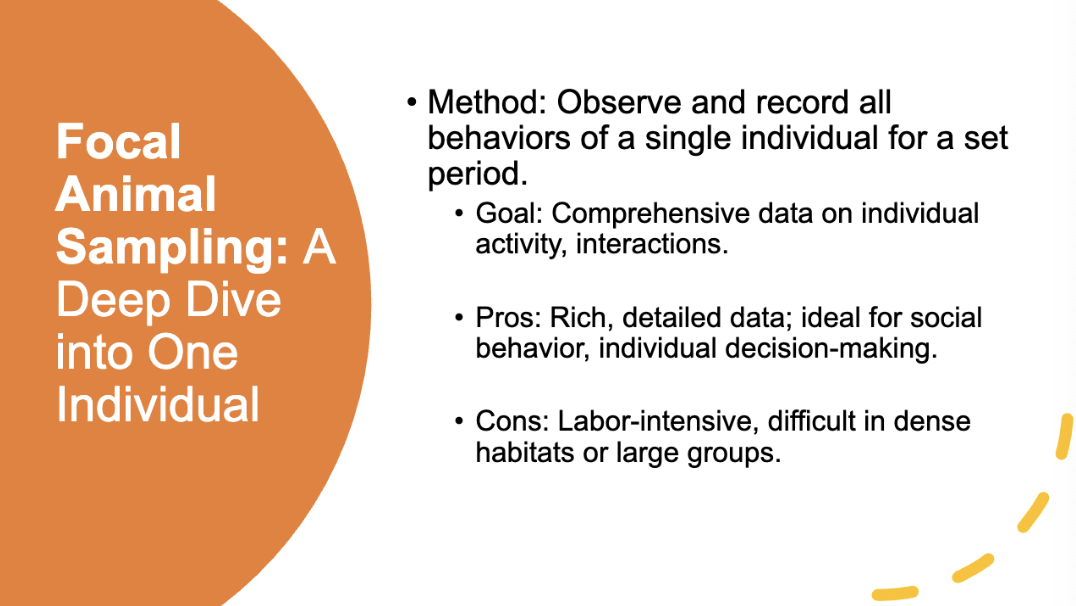 Focal Animal Sampling: A Deep Dive into One Individual

• Method: Observe and record all behaviors of a single individual for a set period.
  • Goal: Comprehensive data on individual activity, interactions.
  • Pros: Rich, detailed data; ideal for social behavior, individual decision-making.
  • Cons: Labor-intensive, difficult in dense habitats or large groups.